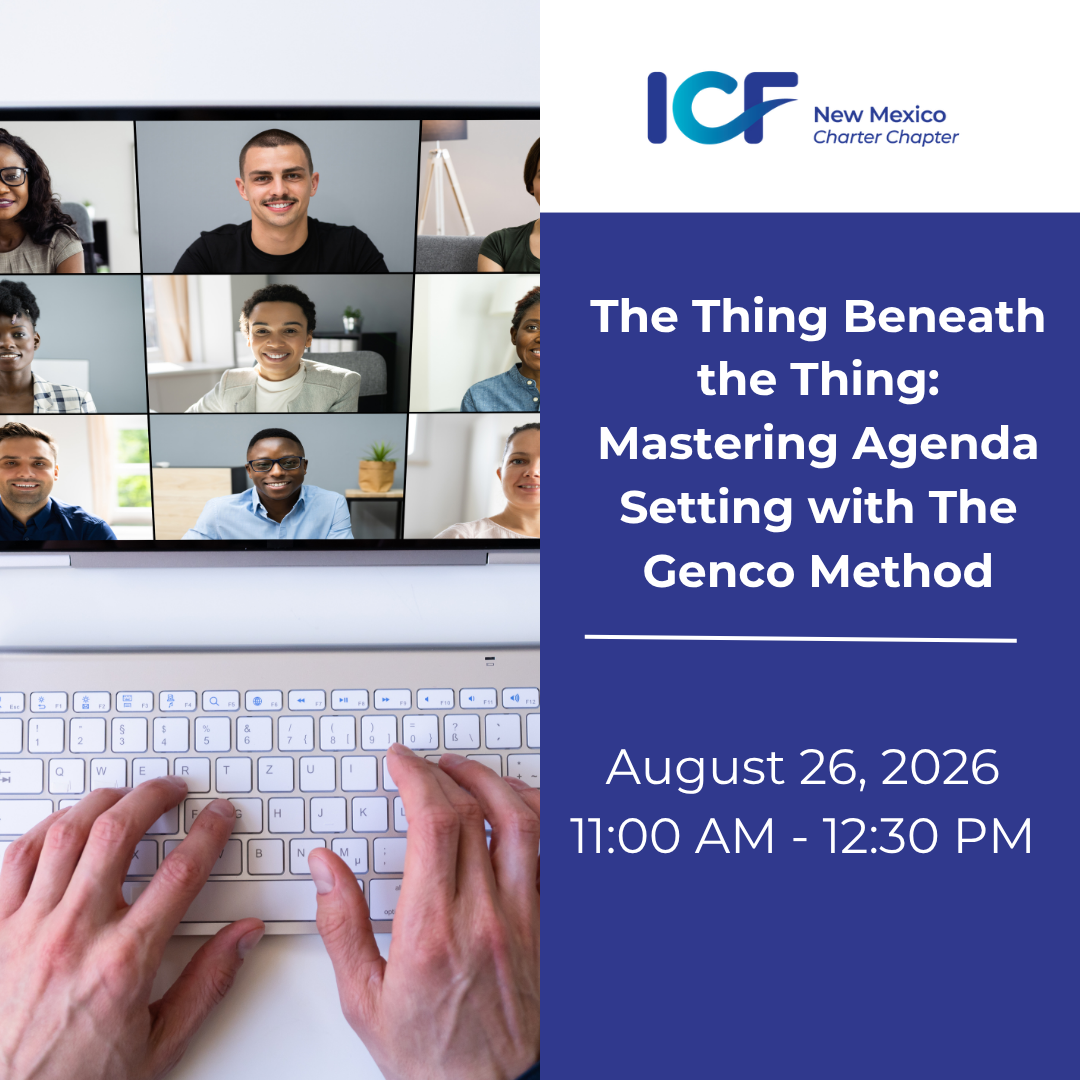 ICF New Mexico Charter Chapter

The Thing Beneath the Thing: Mastering Agenda Setting with The Genco Method

August 26, 2026
11:00 AM - 12:30 PM